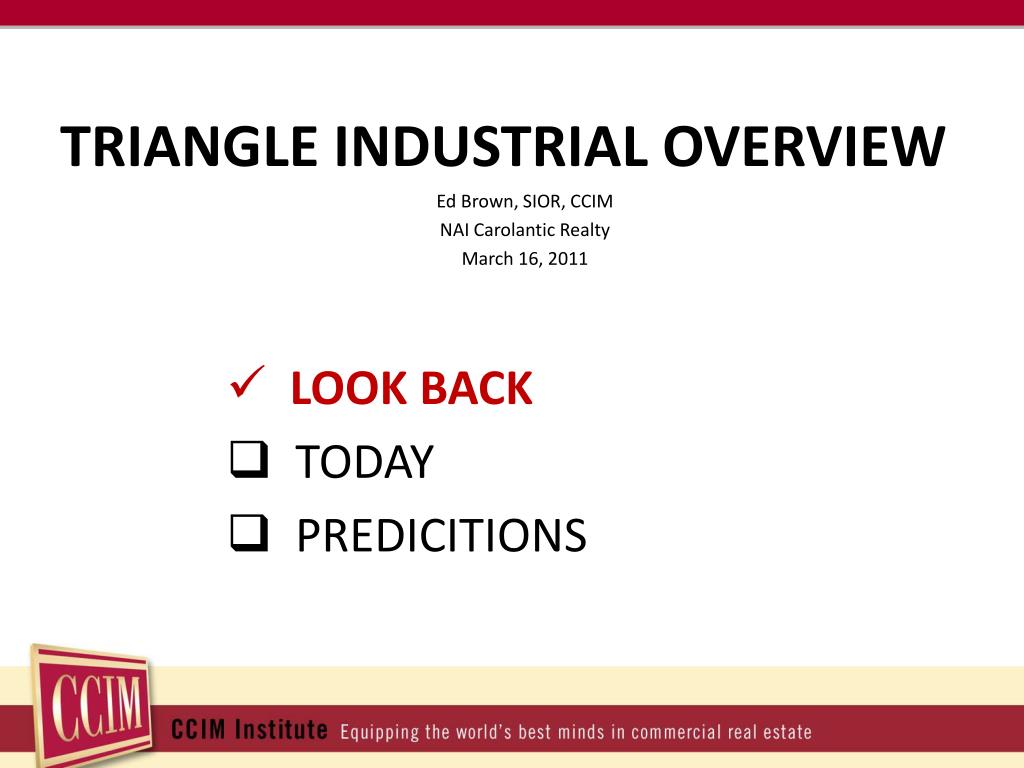 TRIANGLE INDUSTRIAL OVERVIEW

Ed Brown, SIOR, CCIM
NAI Carolantic Realty
March 16, 2011

✓ LOOK BACK
❑ TODAY
❑ PREDICITIONS

CCIM

CCIM Institute Equipping the world's best minds in commercial real estate